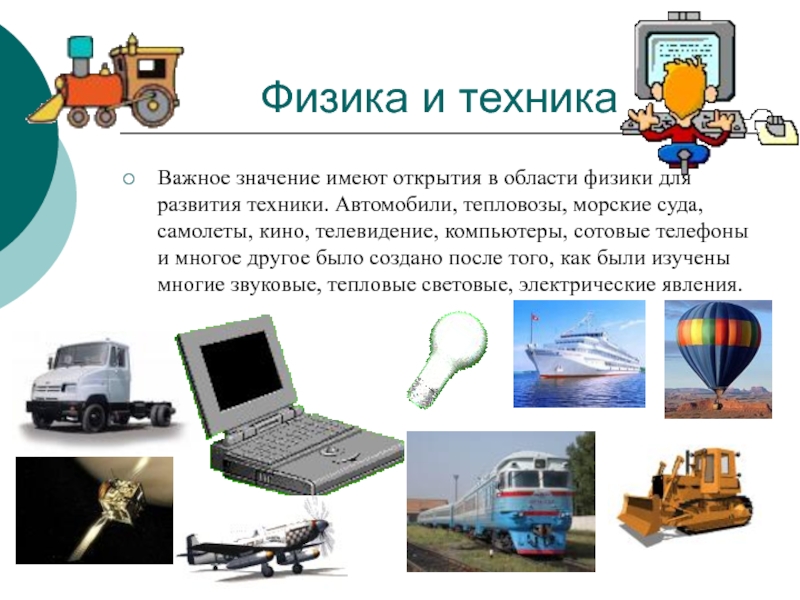 Физика и техника

Важное значение имеют открытия в области физики для развития техники. Автомобили, тепловозы, морские суда, самолеты, кино, телевидение, компьютеры, сотовые телефоны и многое другое было создано после того, как были изучены многие звуковые, тепловые световые, электрические явления.